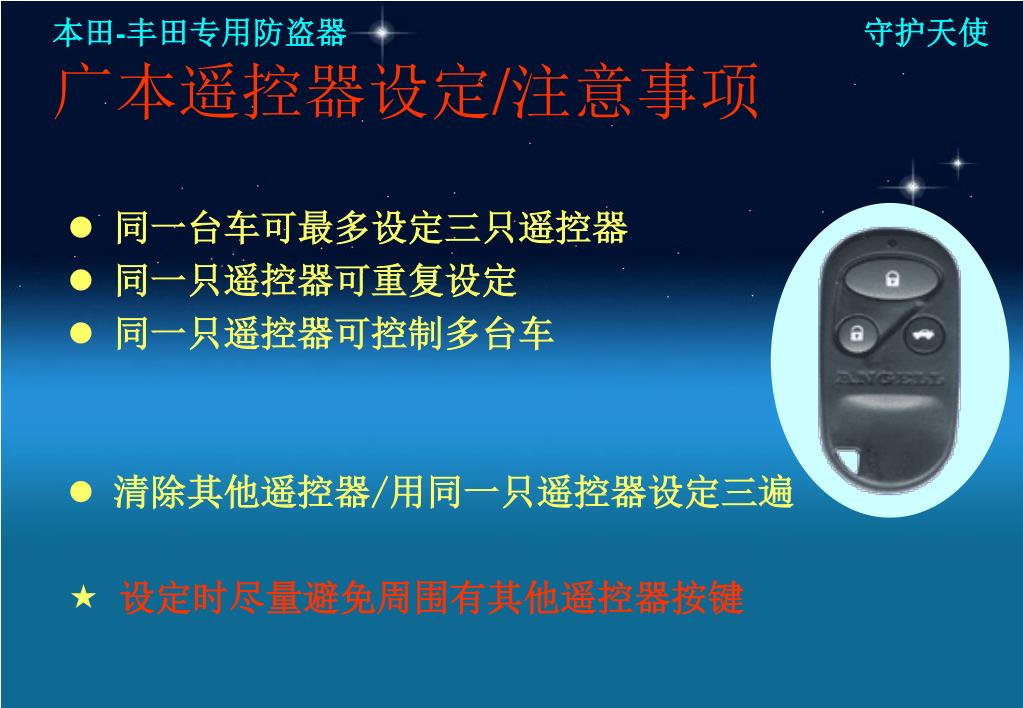 本田-丰田专用防盗器

守护天使

广本遥控器设定/注意事项

● 同一台车可最多设定三只遥控器
● 同一只遥控器可重复设定
● 同一只遥控器可控制多台车

ANGELL

● 清除其他遥控器/用同一只遥控器设定三遍

★ 设定时尽量避免周围有其他遥控器按键